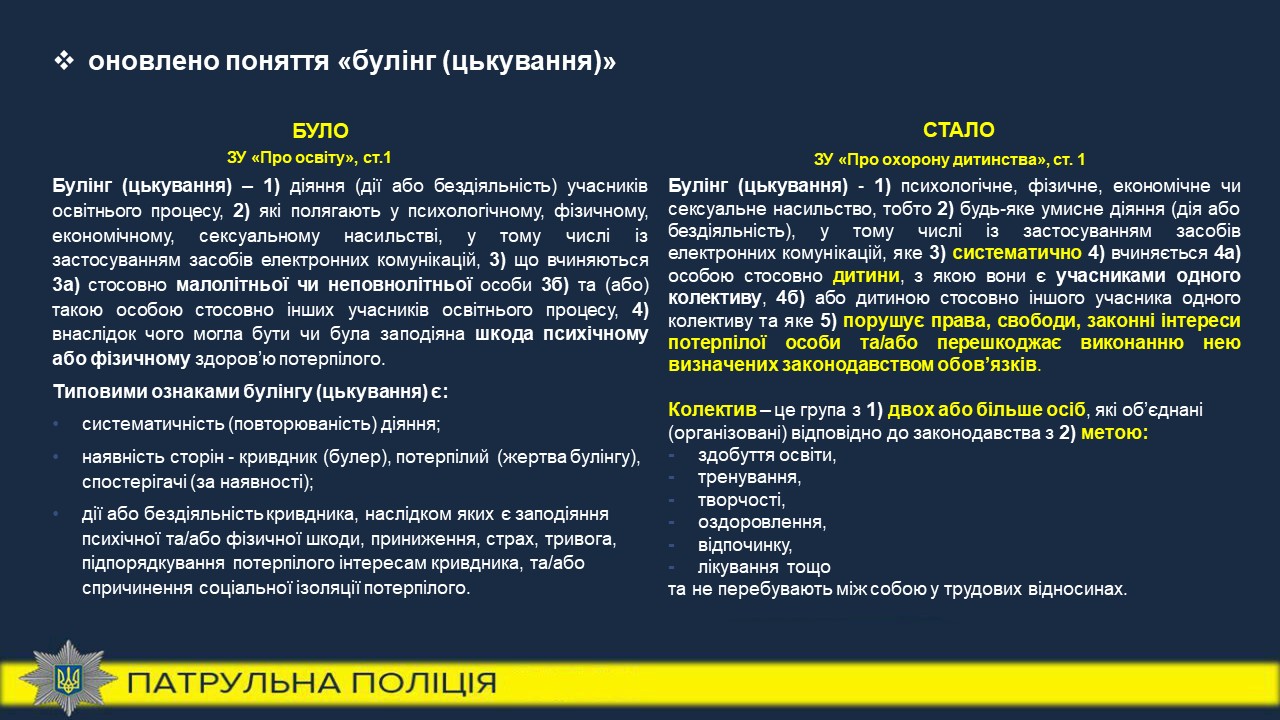 ❖ оновлено поняття «булінг (цькування)»

БУЛО
ЗУ «Про освіту», ст.1

Булінг (цькування) – 1) діяння (дії або бездіяльність) учасників освітнього процесу, 2) які полягають у психологічному, фізичному, економічному, сексуальному насильстві, у тому числі із застосуванням засобів електронних комунікацій, 3) що вчиняються 3а) стосовно малолітньої чи неповнолітньої особи 3б) та (або) такою особою стосовно інших учасників освітнього процесу, 4) внаслідок чого могла бути чи була заподіяна шкода психічному або фізичному здоров'ю потерпілого.

Типовими ознаками булінгу (цькування) є:

• систематичність (повторюваність) діяння;

• наявність сторін - кривдник (булер), потерпілий (жертва булінгу), спостерігачі (за наявності);

• дії або бездіяльність кривдника, наслідком яких є заподіяння психічної та/або фізичної шкоди, приниження, страх, тривога, підпорядкування потерпілого інтересам кривдника, та/або спричинення соціальної ізоляції потерпілого.

СТАЛО
ЗУ «Про охорону дитинства», ст. 1

Булінг (цькування) - 1) психологічне, фізичне, економічне чи сексуальне насильство, тобто 2) будь-яке умисне діяння (дія або бездіяльність), у тому числі із застосуванням засобів електронних комунікацій, яке 3) систематично 4) вчиняється 4а) особою стосовно дитини, з якою вони є учасниками одного колективу, 4б) або дитиною стосовно іншого учасника одного колективу та яке 5) порушує права, свободи, законні інтереси потерпілої особи та/або перешкоджає виконанню нею визначених законодавством обов'язків.

Колектив – це група з 1) двох або більше осіб, які об'єднані (організовані) відповідно до законодавства з 2) метою:
- здобуття освіти,
- тренування,
- творчості,
- оздоровлення,
- відпочинку,
- лікування тощо
та не перебувають між собою у трудових відносинах.

ПАТРУЛЬНА ПОЛІЦІЯ